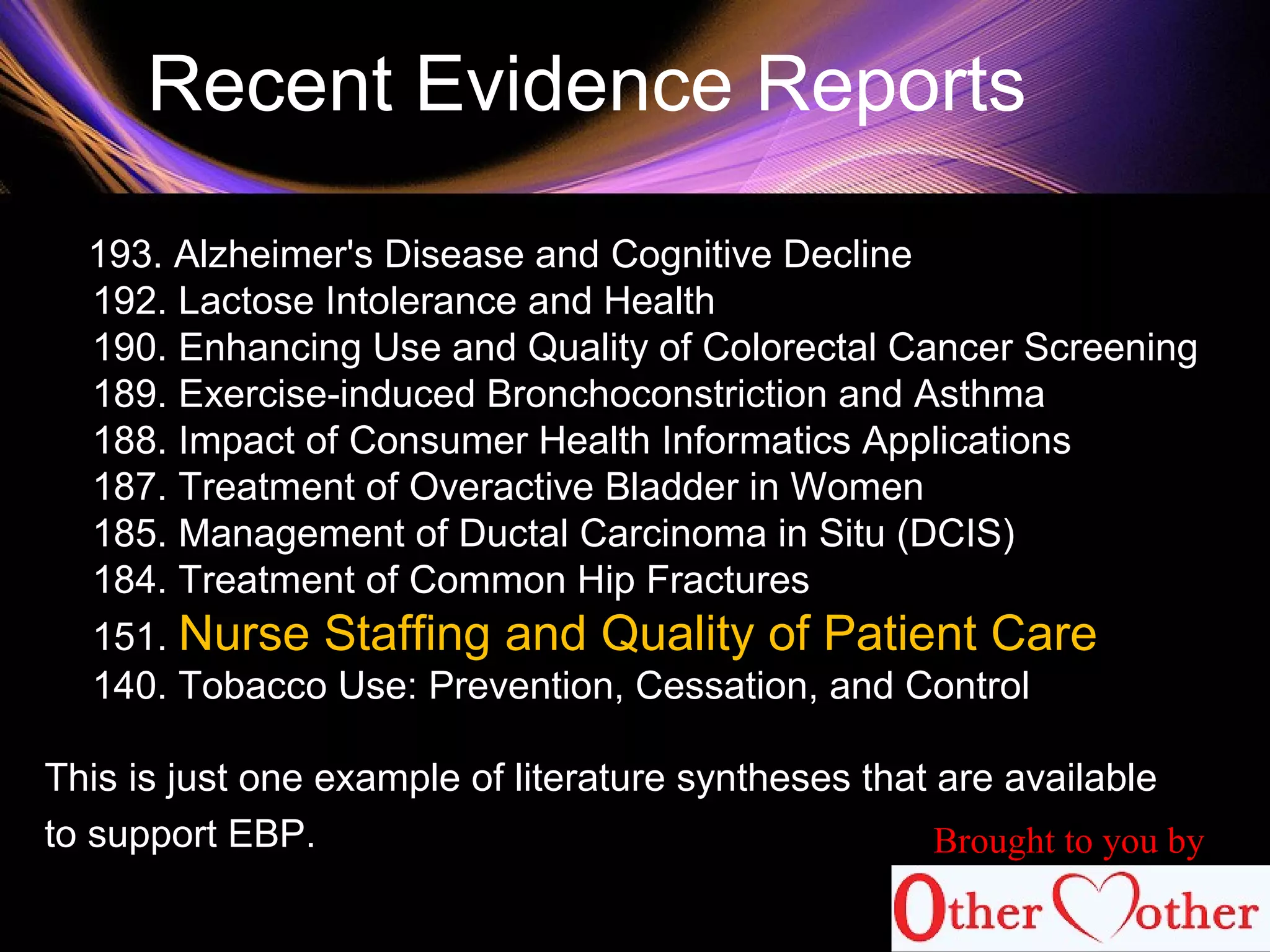 Recent Evidence Reports

193. Alzheimer's Disease and Cognitive Decline
192. Lactose Intolerance and Health
190. Enhancing Use and Quality of Colorectal Cancer Screening
189. Exercise-induced Bronchoconstriction and Asthma
188. Impact of Consumer Health Informatics Applications
187. Treatment of Overactive Bladder in Women
185. Management of Ductal Carcinoma in Situ (DCIS)
184. Treatment of Common Hip Fractures
151. Nurse Staffing and Quality of Patient Care
140. Tobacco Use: Prevention, Cessation, and Control

This is just one example of literature syntheses that are available to support EBP.

Brought to you by
Other Mother